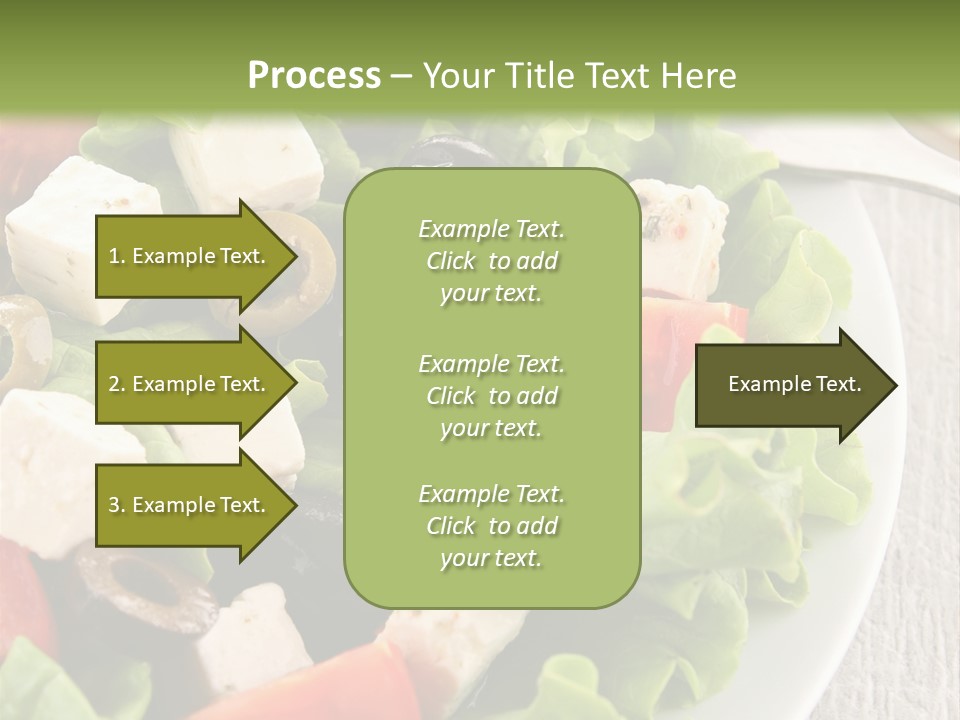 Process – Your Title Text Here

1. Example Text.

2. Example Text.

3. Example Text.

Example Text. Click to add your text.

Example Text. Click to add your text.

Example Text. Click to add your text.

Example Text.